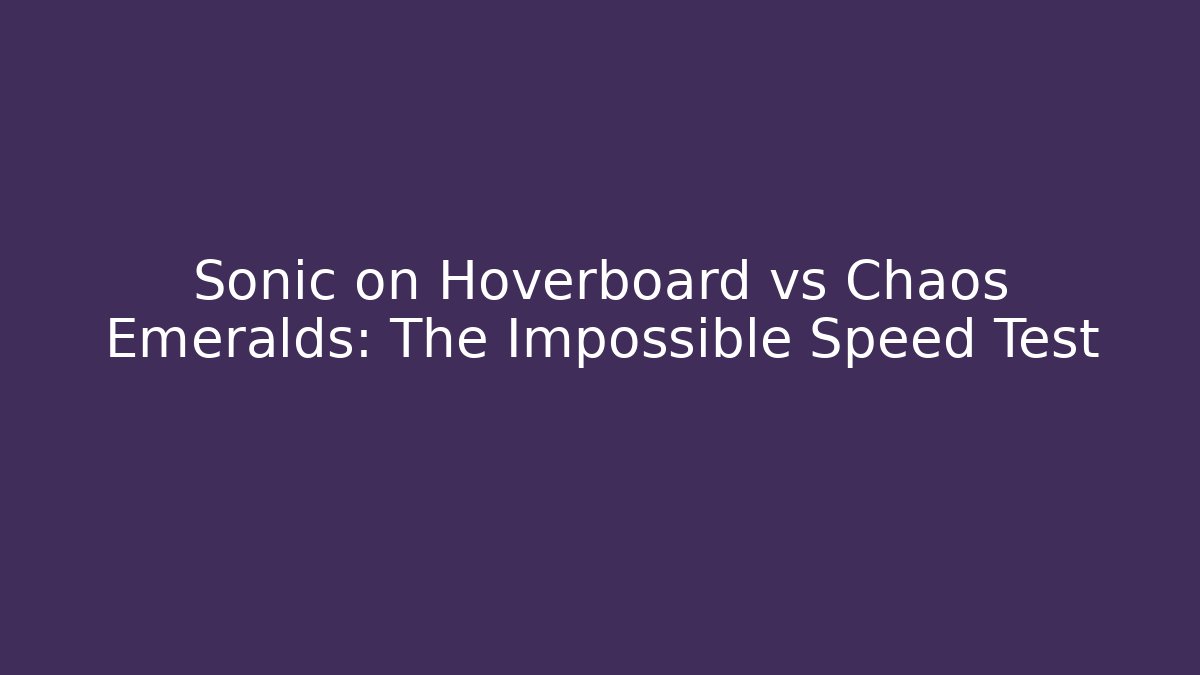 Sonic on Hoverboard vs Chaos Emeralds: The Impossible Speed Test